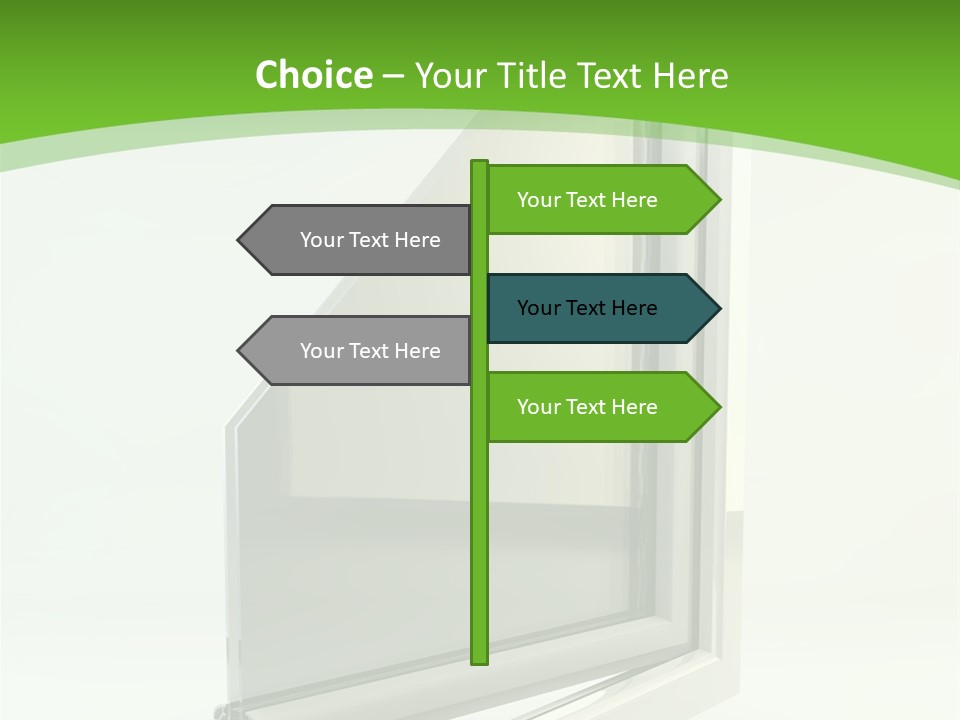 Choice – Your Title Text Here

Your Text Here

Your Text Here

Your Text Here

Your Text Here

Your Text Here